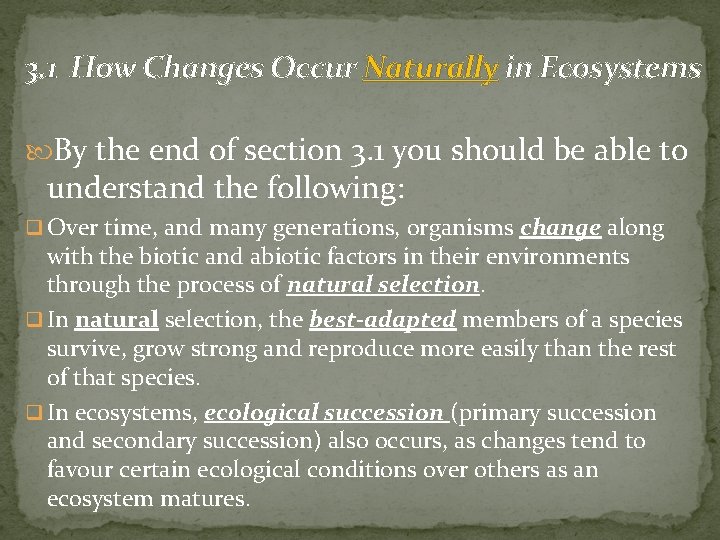 3.1 How Changes Occur Naturally in Ecosystems

By the end of section 3.1 you should be able to understand the following:

Over time, and many generations, organisms change along with the biotic and abiotic factors in their environments through the process of natural selection.

In natural selection, the best-adapted members of a species survive, grow strong and reproduce more easily than the rest of that species.

In ecosystems, ecological succession (primary succession and secondary succession) also occurs, as changes tend to favour certain ecological conditions over others as an ecosystem matures.